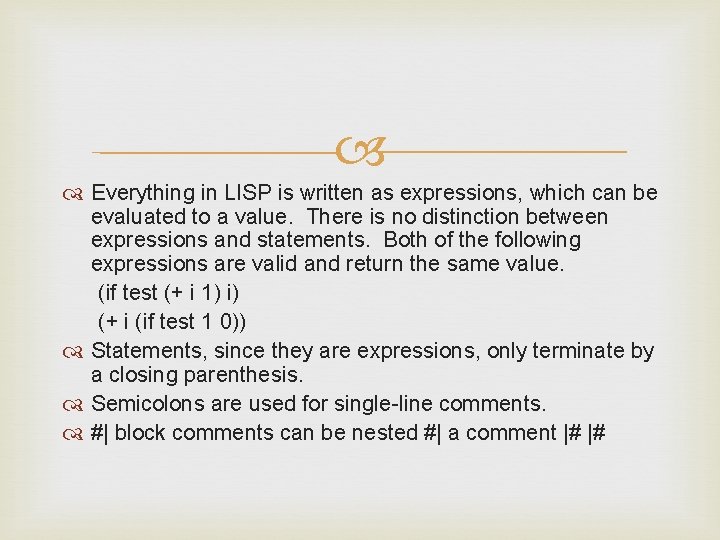 Everything in LISP is written as expressions, which can be evaluated to a value. There is no distinction between expressions and statements. Both of the following expressions are valid and return the same value.

(if test (+ i 1) i)

(+ i (if test 1 0))

Statements, since they are expressions, only terminate by a closing parenthesis.

Semicolons are used for single-line comments.

#| block comments can be nested #| a comment |# |#